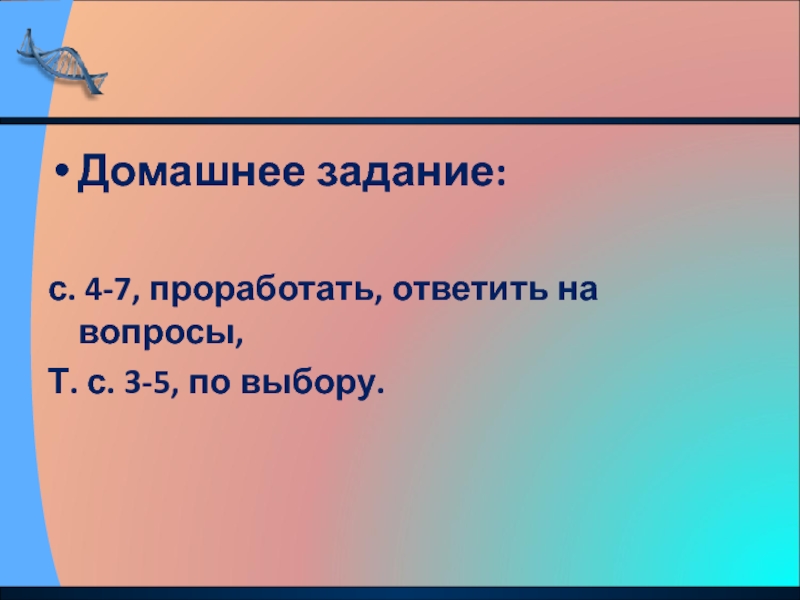 • Домашнее задание:

с. 4-7, проработать, ответить на вопросы,
Т. с. 3-5, по выбору.